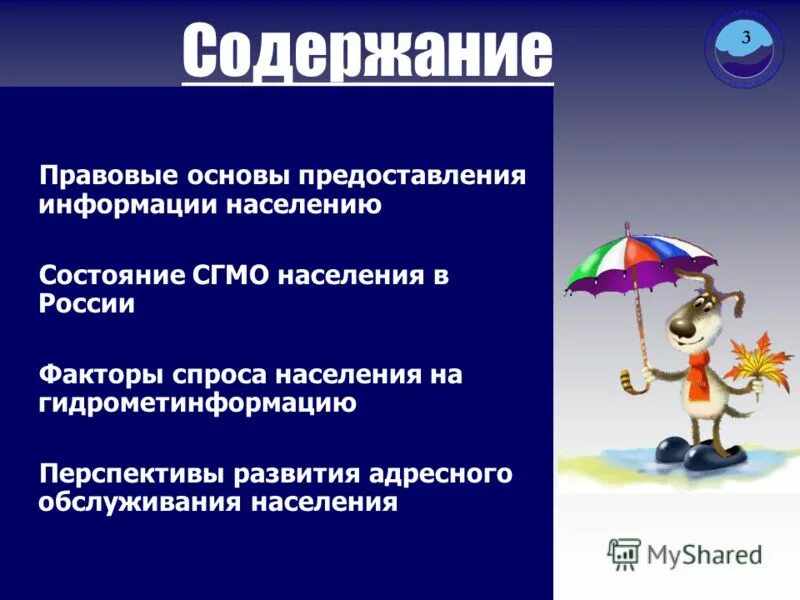 Содержание

3

Правовые основы предоставления информации населению

Состояние СГМО населения в России

Факторы спроса населения на гидрометинформацию

Перспективы развития адресного обслуживания населения

MyShared